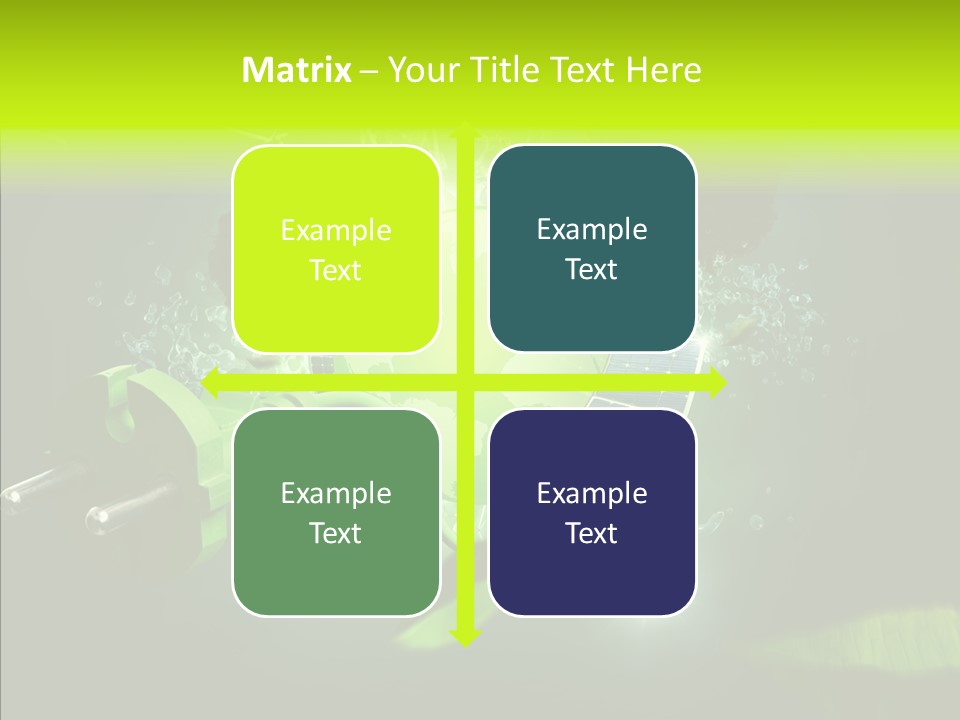 Matrix – Your Title Text Here

Example Text

Example Text

Example Text

Example Text